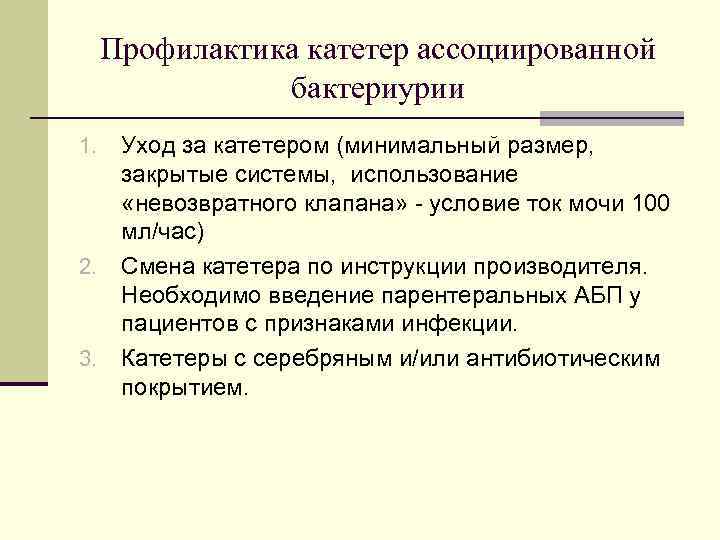 Профилактика катетер ассоциированной бактериурии

1. Уход за катетером (минимальный размер, закрытые системы, использование «невозвратного клапана» - условие ток мочи 100 мл/час)
2. Смена катетера по инструкции производителя. Необходимо введение парентеральных АБП у пациентов с признаками инфекции.
3. Катетеры с серебряным и/или антибиотическим покрытием.